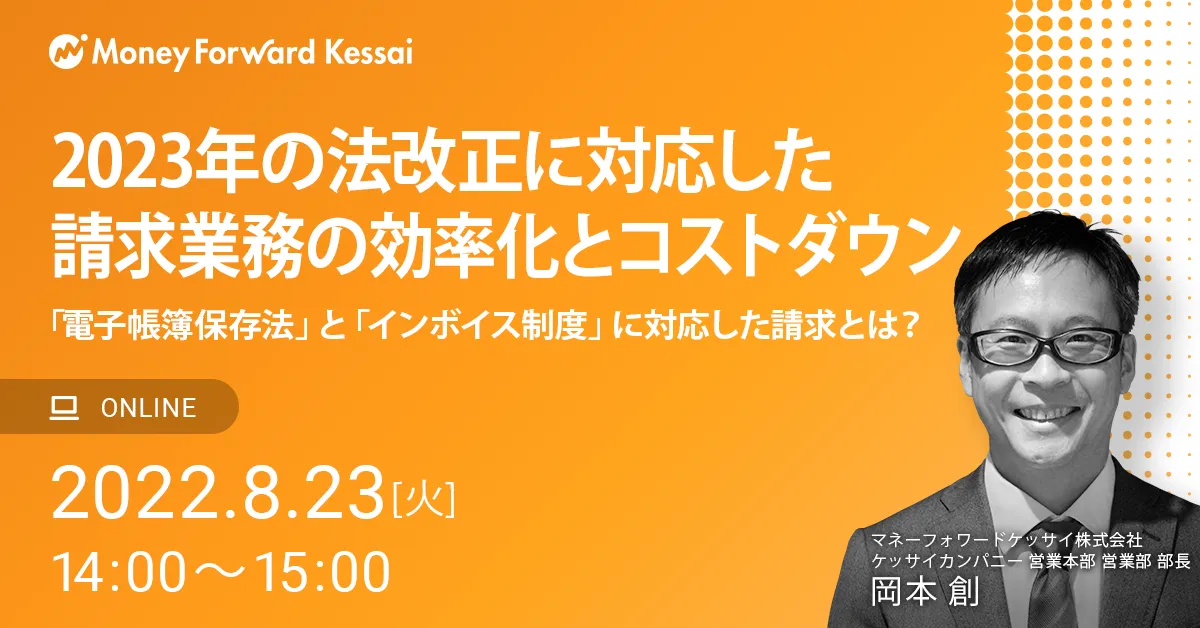 Money Forward Kessai

2023年の法改正に対応した
請求業務の効率化とコストダウン

「電子帳簿保存法」と「インボイス制度」に対応した請求とは？

ONLINE

2022.8.23[火]
14:00〜15:00

マネーフォワードケッサイ株式会社
ケッサイカンパニー 営業本部 営業部 部長
岡本 創